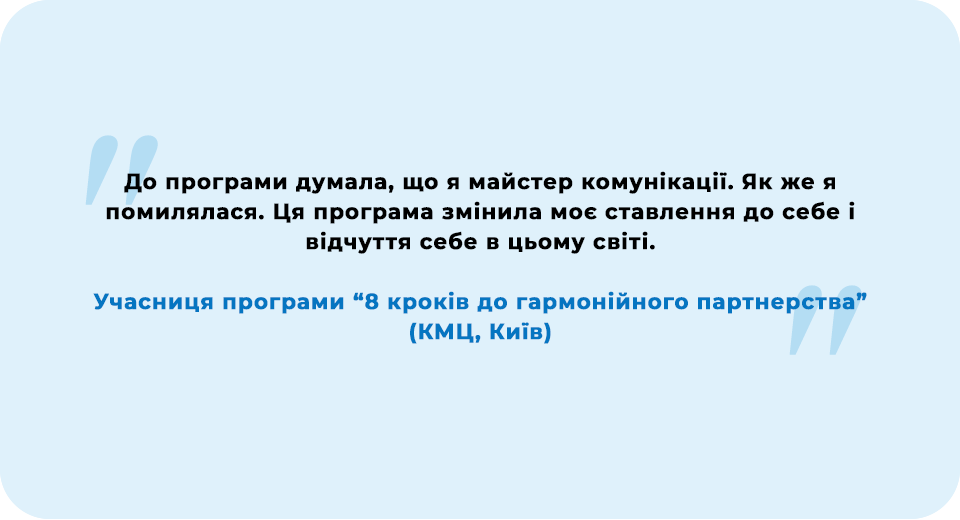 До програми думала, що я майстер комунікації. Як же я помилялася. Ця програма змінила моє ставлення до себе і відчуття себе в цьому світі.

Учасниця програми “8 кроків до гармонійного партнерства” (КМЦ, Київ)